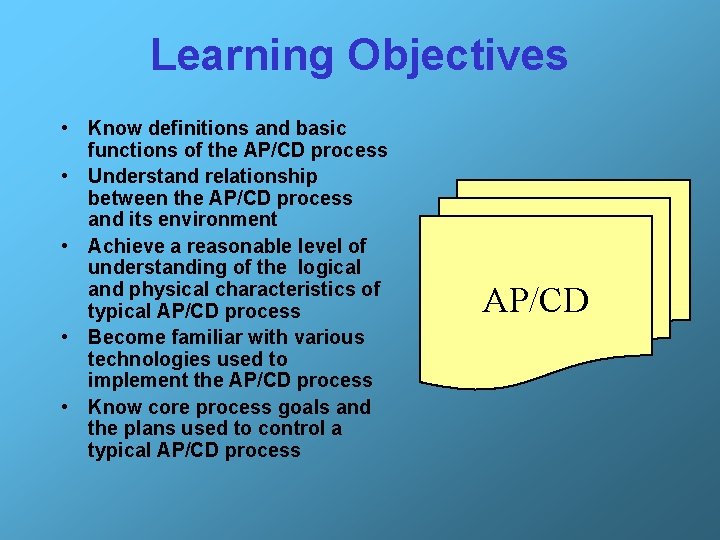 Learning Objectives

• Know definitions and basic functions of the AP/CD process
• Understand relationship between the AP/CD process and its environment
• Achieve a reasonable level of understanding of the logical and physical characteristics of typical AP/CD process
• Become familiar with various technologies used to implement the AP/CD process
• Know core process goals and the plans used to control a typical AP/CD process

AP/CD